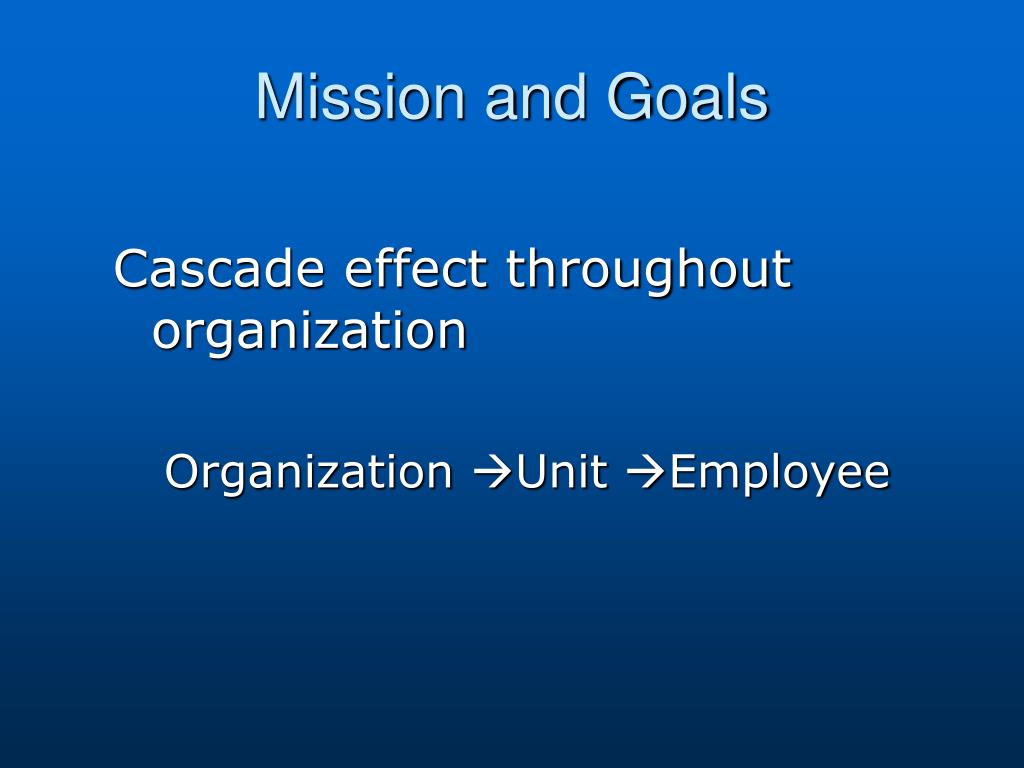 Mission and Goals

Cascade effect throughout organization

Organization →Unit →Employee